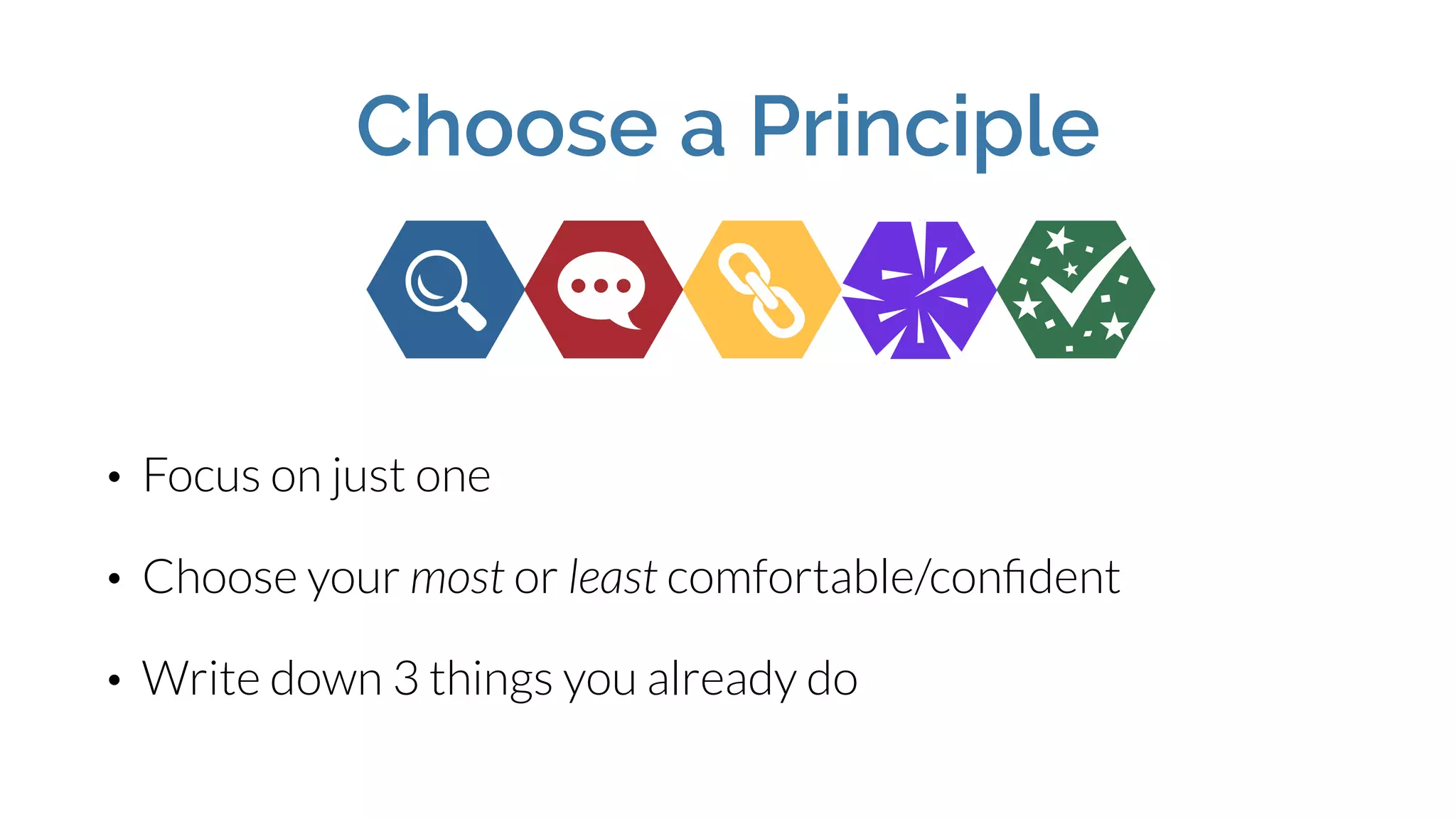 Choose a Principle

• Focus on just one

• Choose your most or least comfortable/confident

• Write down 3 things you already do